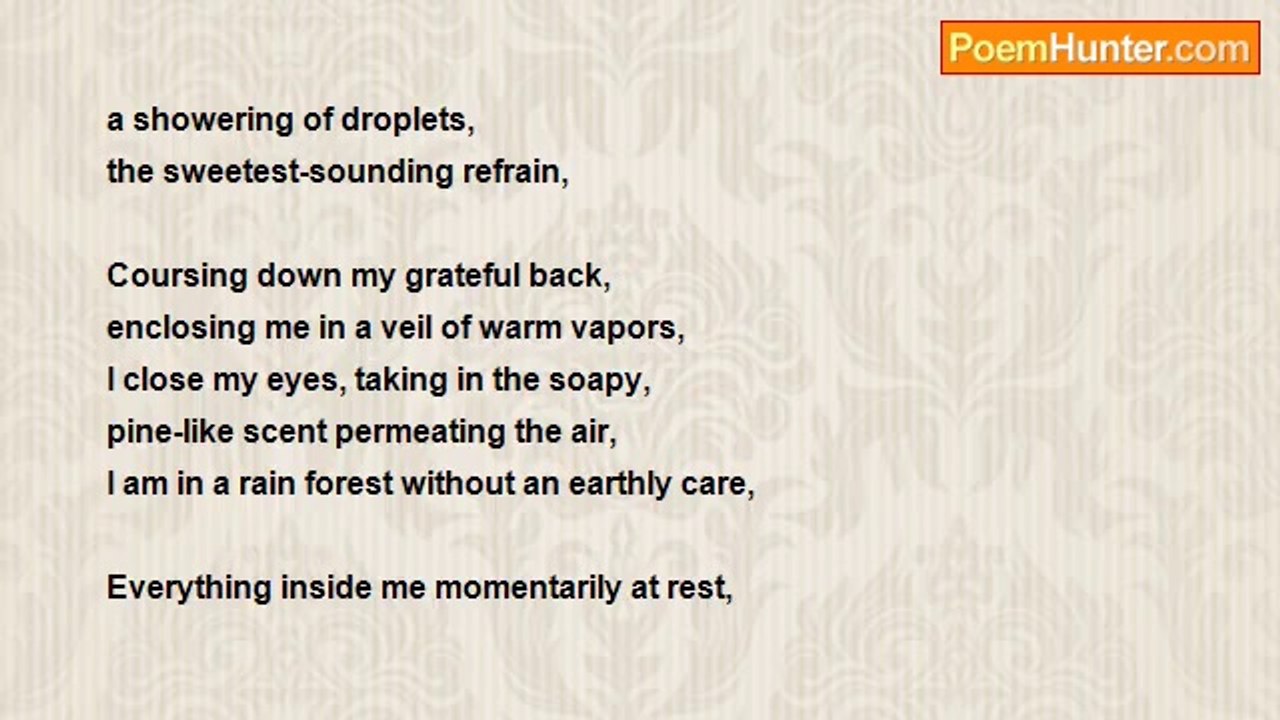 PoemHunter.com

a showering of droplets,
the sweetest-sounding refrain,

Coursing down my grateful back,
enclosing me in a veil of warm vapors,
I close my eyes, taking in the soapy,
pine-like scent permeating the air,
I am in a rain forest without an earthly care,

Everything inside me momentarily at rest,